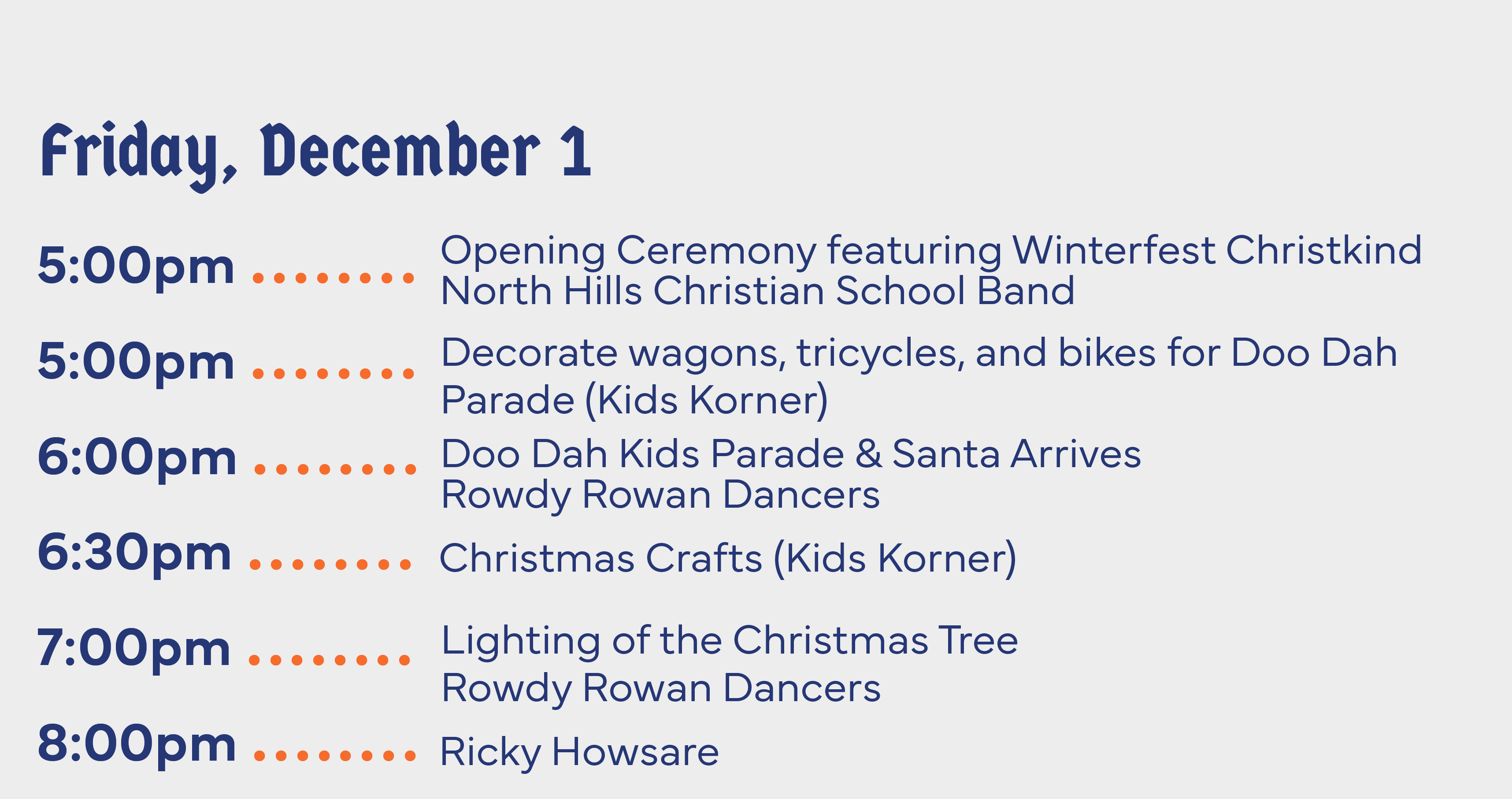 Friday, December 1

5:00pm ........ Opening Ceremony featuring Winterfest Christkind
North Hills Christian School Band

5:00pm ........ Decorate wagons, tricycles, and bikes for Doo Dah Parade (Kids Korner)

6:00pm ........ Doo Dah Kids Parade & Santa Arrives
Rowdy Rowan Dancers

6:30pm ........ Christmas Crafts (Kids Korner)

7:00pm ........ Lighting of the Christmas Tree
Rowdy Rowan Dancers

8:00pm ........ Ricky Howsare